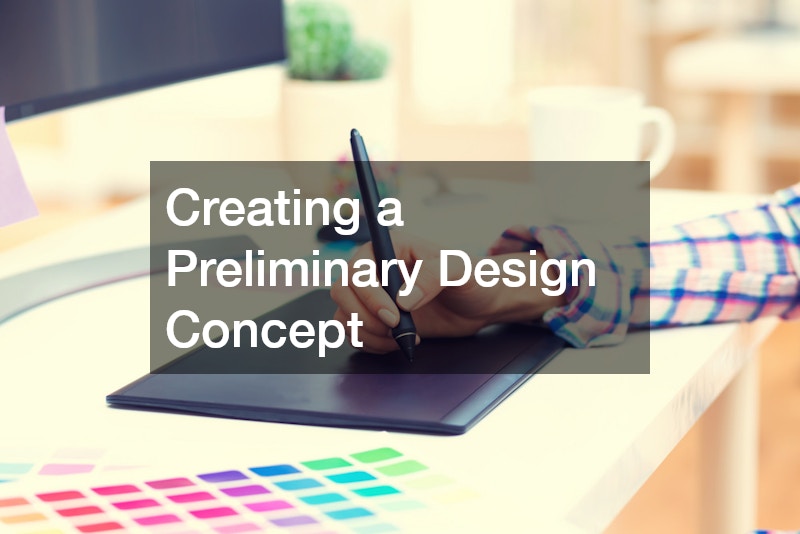 Creating a Preliminary Design Concept